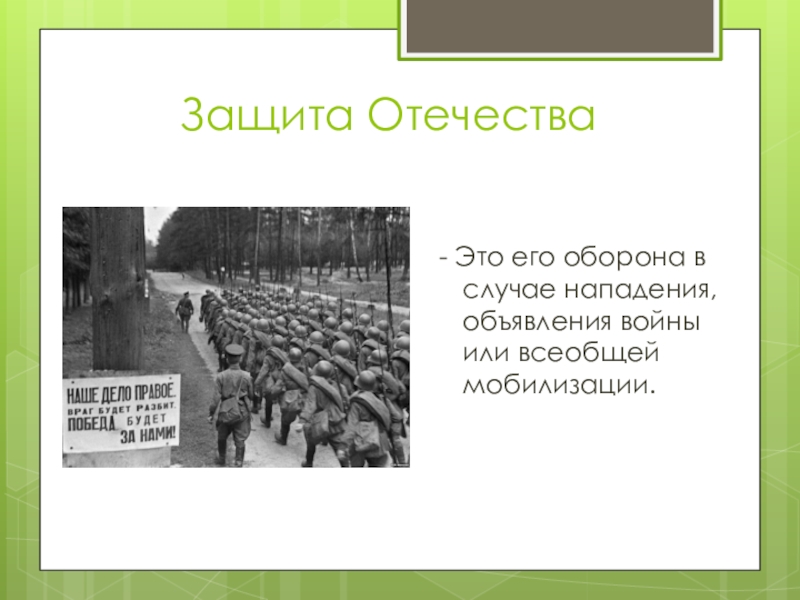 Защита Отечества

НАШЕ ДЕЛО ПРАВОЕ. ВРАГ БУДЕТ РАЗБИТ. ПОБЕДА БУДЕТ ЗА НАМИ!

- Это его оборона в случае нападения, объявления войны или всеобщей мобилизации.